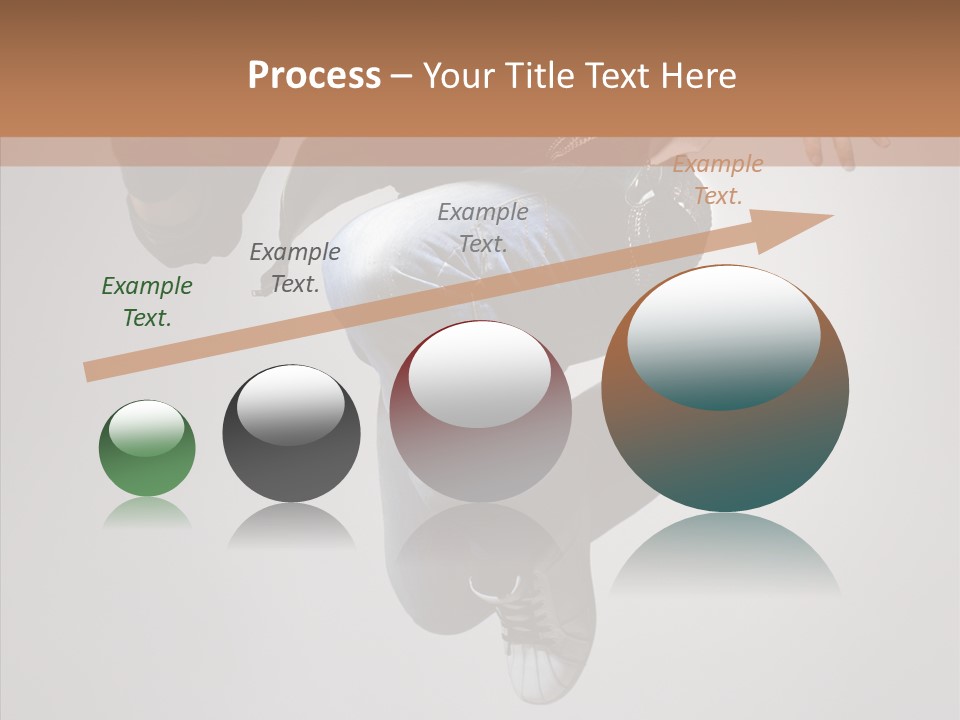 Process – Your Title Text Here

Example Text.

Example Text.

Example Text.

Example Text.